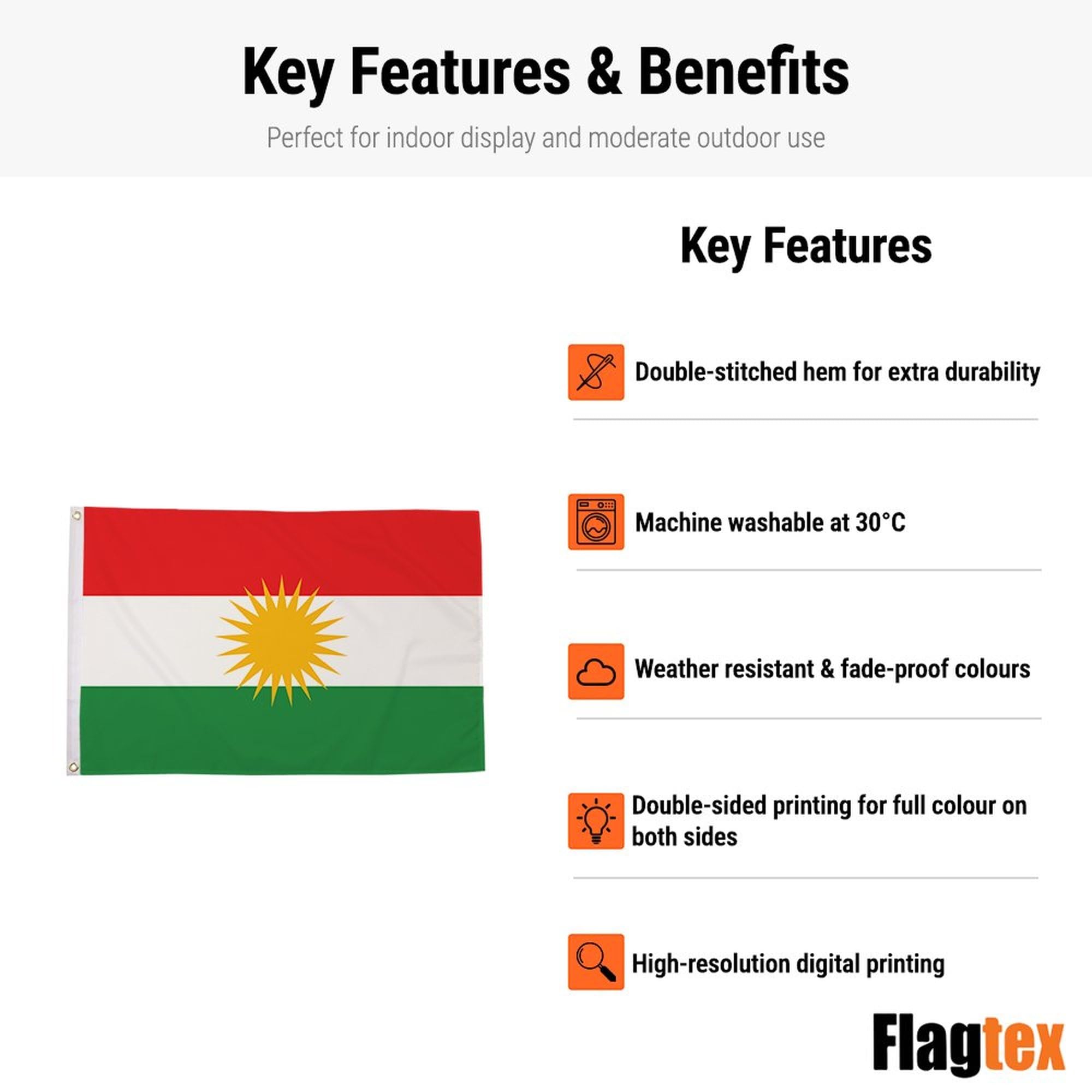 Key Features & Benefits

Perfect for indoor display and moderate outdoor use

Key Features

Double-stitched hem for extra durability

Machine washable at 30°C

Weather resistant & fade-proof colours

Double-sided printing for full colour on both sides

High-resolution digital printing

Flagtex